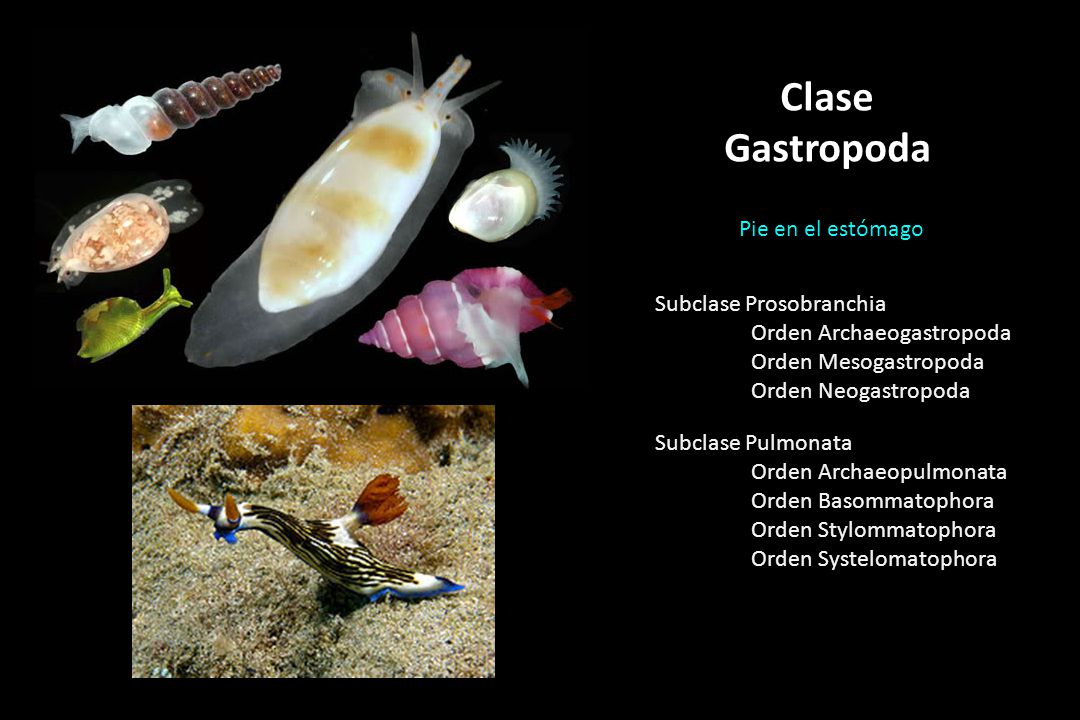 Clase
Gastropoda

Pie en el estómago

Subclase Prosobranchia
Orden Archaeogastropoda
Orden Mesogastropoda
Orden Neogastropoda

Subclase Pulmonata
Orden Archaeopulmonata
Orden Basommatophora
Orden Stylommatophora
Orden Systelomatophora